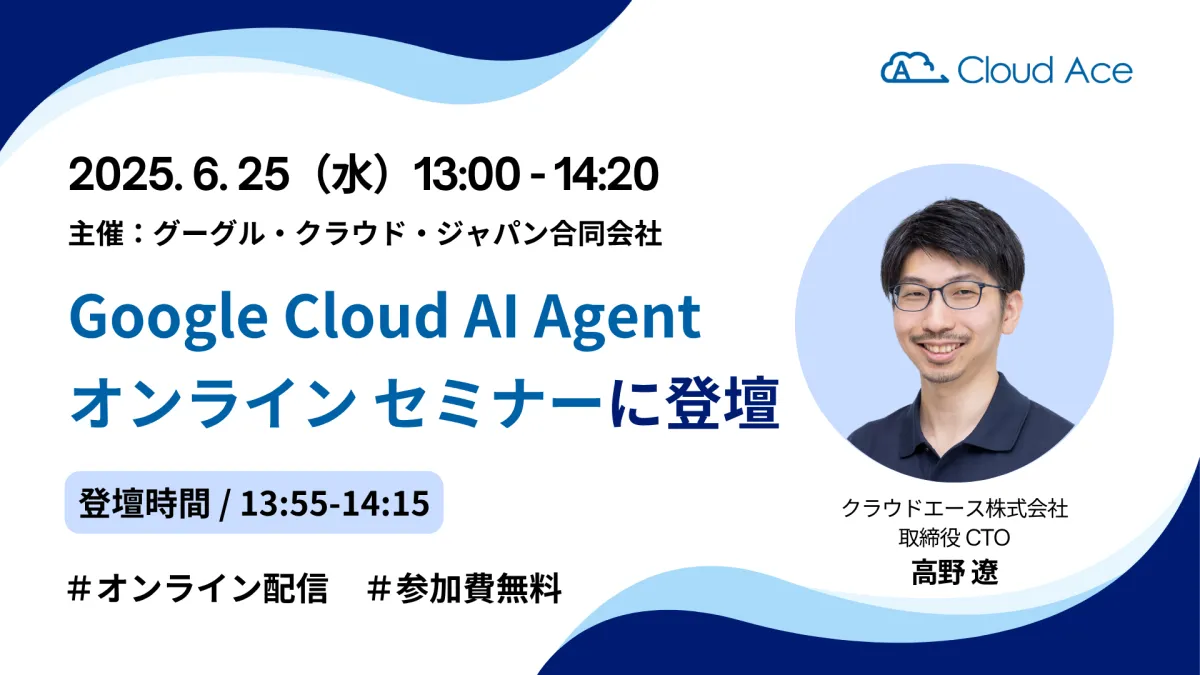 Cloud Ace

2025. 6. 25（水）13:00 - 14:20

主催：グーグル・クラウド・ジャパン合同会社

Google Cloud AI Agent
オンライン セミナーに登壇

登壇時間 / 13:55-14:15

＃オンライン配信　＃参加費無料

クラウドエース株式会社
取締役 CTO
高野 遼